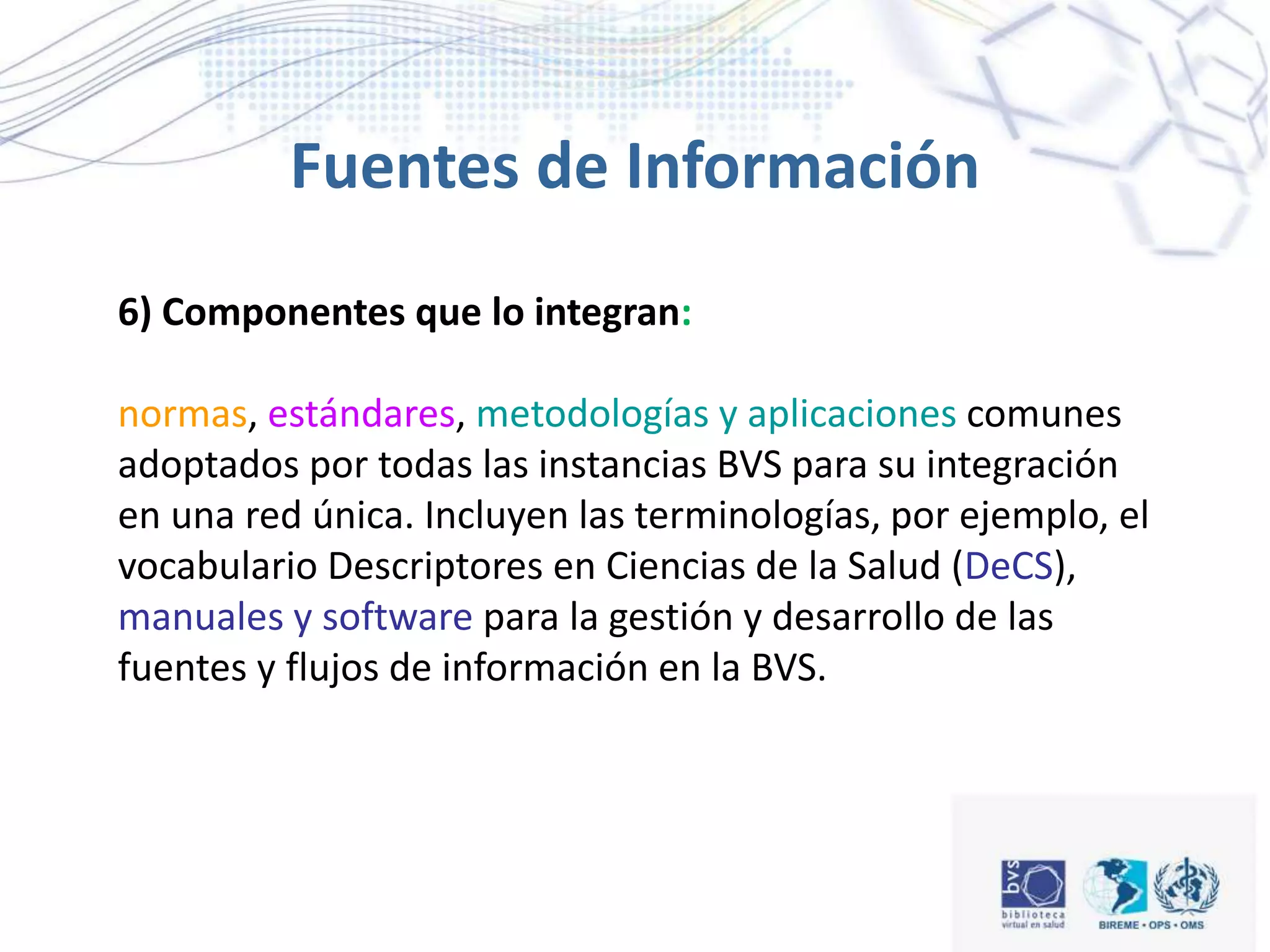 Fuentes de Información

6) Componentes que lo integran:

normas, estándares, metodologías y aplicaciones comunes adoptados por todas las instancias BVS para su integración en una red única. Incluyen las terminologías, por ejemplo, el vocabulario Descriptores en Ciencias de la Salud (DeCS), manuales y software para la gestión y desarrollo de las fuentes y flujos de información en la BVS.

bvs
biblioteca virtual en salud

BIREME • OPS • OMS